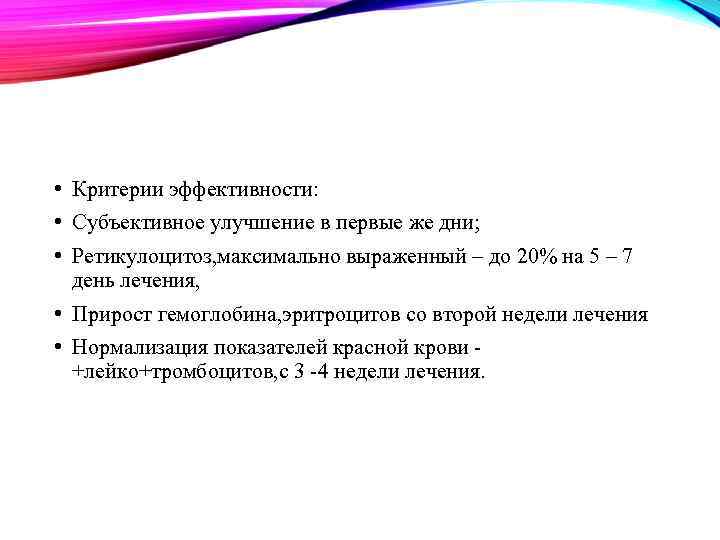 • Критерии эффективности:
• Субъективное улучшение в первые же дни;
• Ретикулоцитоз,максимально выраженный – до 20% на 5 – 7 день лечения,
• Прирост гемоглобина,эритроцитов со второй недели лечения
• Нормализация показателей красной крови - +лейко+тромбоцитов,с 3 -4 недели лечения.